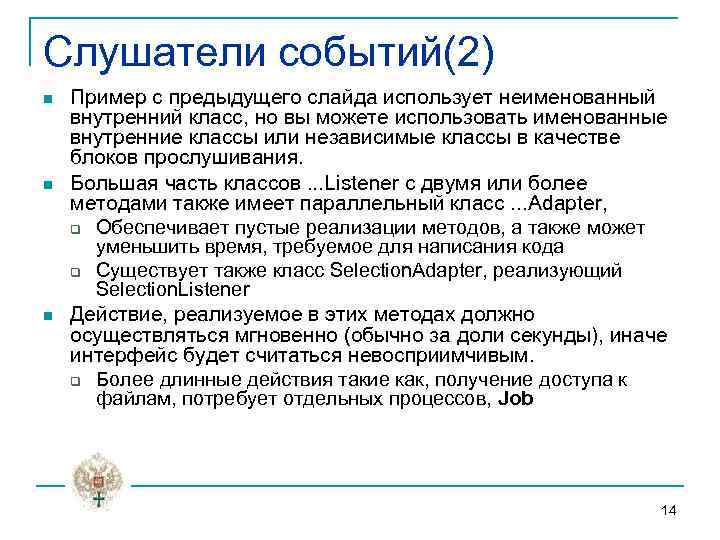 Слушатели событий(2)

Пример с предыдущего слайда использует неименованный внутренний класс, но вы можете использовать именованные внутренние классы или независимые классы в качестве блоков прослушивания.

Большая часть классов ...Listener с двумя или более методами также имеет параллельный класс ...Adapter,

Обеспечивает пустые реализации методов, а также может уменьшить время, требуемое для написания кода

Существует также класс SelectionAdapter, реализующий SelectionListener

Действие, реализуемое в этих методах должно осуществляться мгновенно (обычно за доли секунды), иначе интерфейс будет считаться невосприимчивым.

Более длинные действия такие как, получение доступа к файлам, потребует отдельных процессов, Job

14